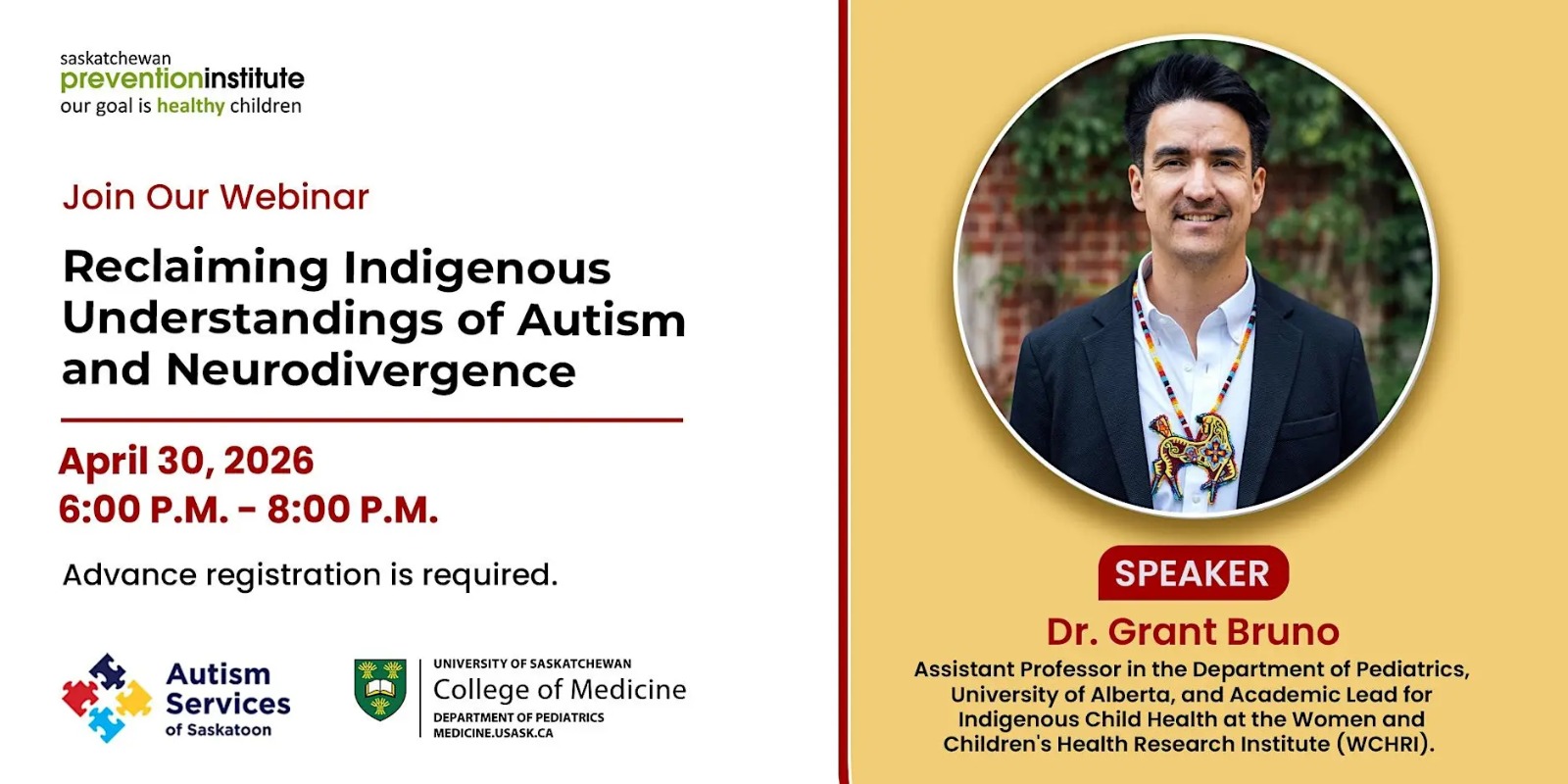 saskatchewan
preventioninstitute
our goal is healthy children

Join Our Webinar

Reclaiming Indigenous Understandings of Autism and Neurodivergence

April 30, 2026
6:00 P.M. - 8:00 P.M.

Advance registration is required.

Autism Services of Saskatoon

UNIVERSITY OF SASKATCHEWAN
College of Medicine
DEPARTMENT OF PEDIATRICS
MEDICINE.USASK.CA

SPEAKER
Dr. Grant Bruno
Assistant Professor in the Department of Pediatrics, University of Alberta, and Academic Lead for Indigenous Child Health at the Women and Children's Health Research Institute (WCHRI).